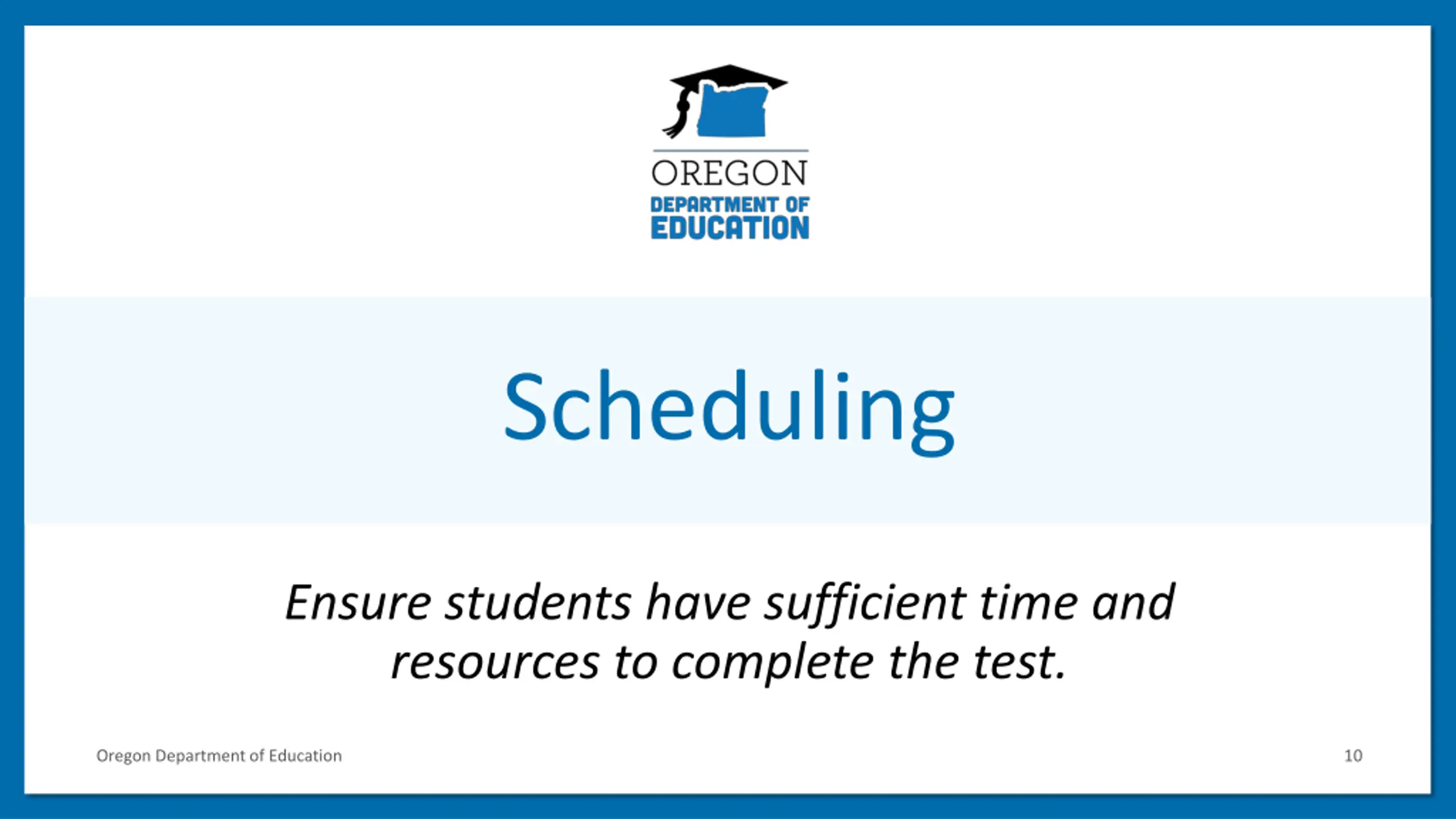 OREGON
DEPARTMENT OF
EDUCATION

Scheduling

Ensure students have sufficient time and resources to complete the test.

Oregon Department of Education

10